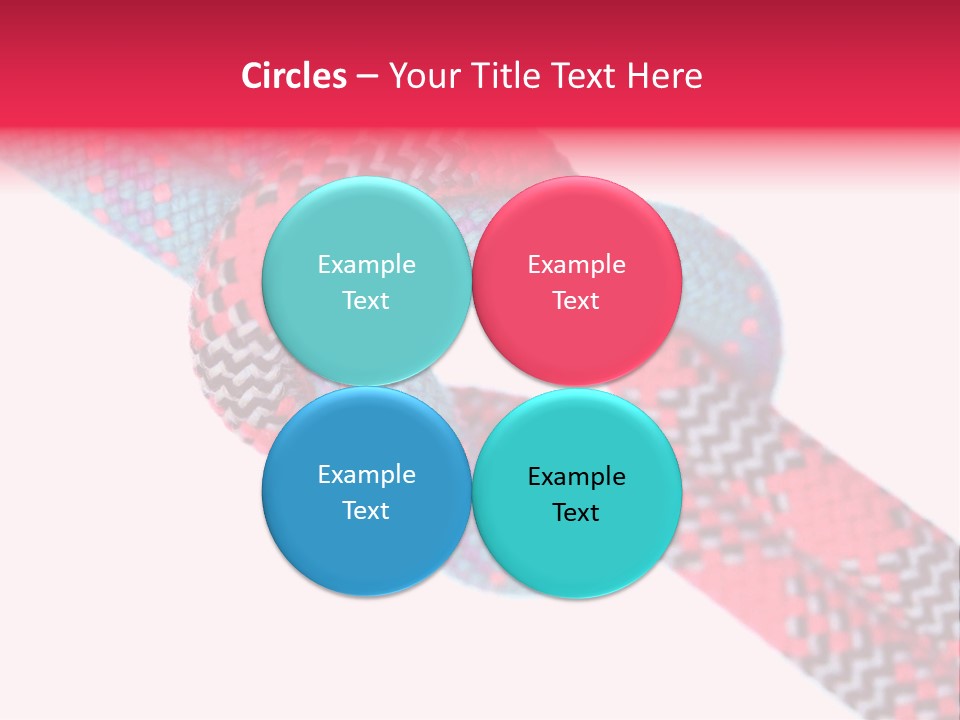 Circles – Your Title Text Here

Example Text

Example Text

Example Text

Example Text